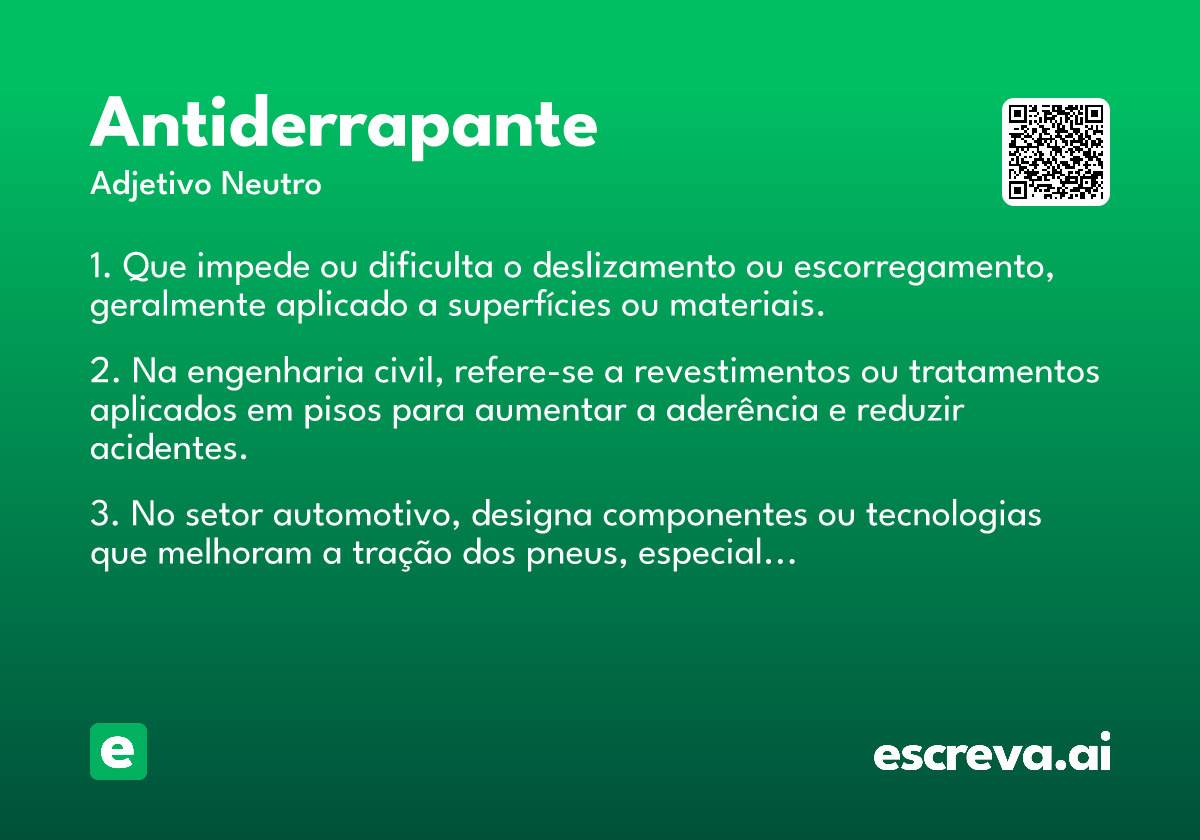 Antiderrapante

Adjetivo Neutro

1. Que impede ou dificulta o deslizamento ou escorregamento, geralmente aplicado a superfícies ou materiais.

2. Na engenharia civil, refere-se a revestimentos ou tratamentos aplicados em pisos para aumentar a aderência e reduzir acidentes.

3. No setor automotivo, designa componentes ou tecnologias que melhoram a tração dos pneus, especial...

e

escreva.ai